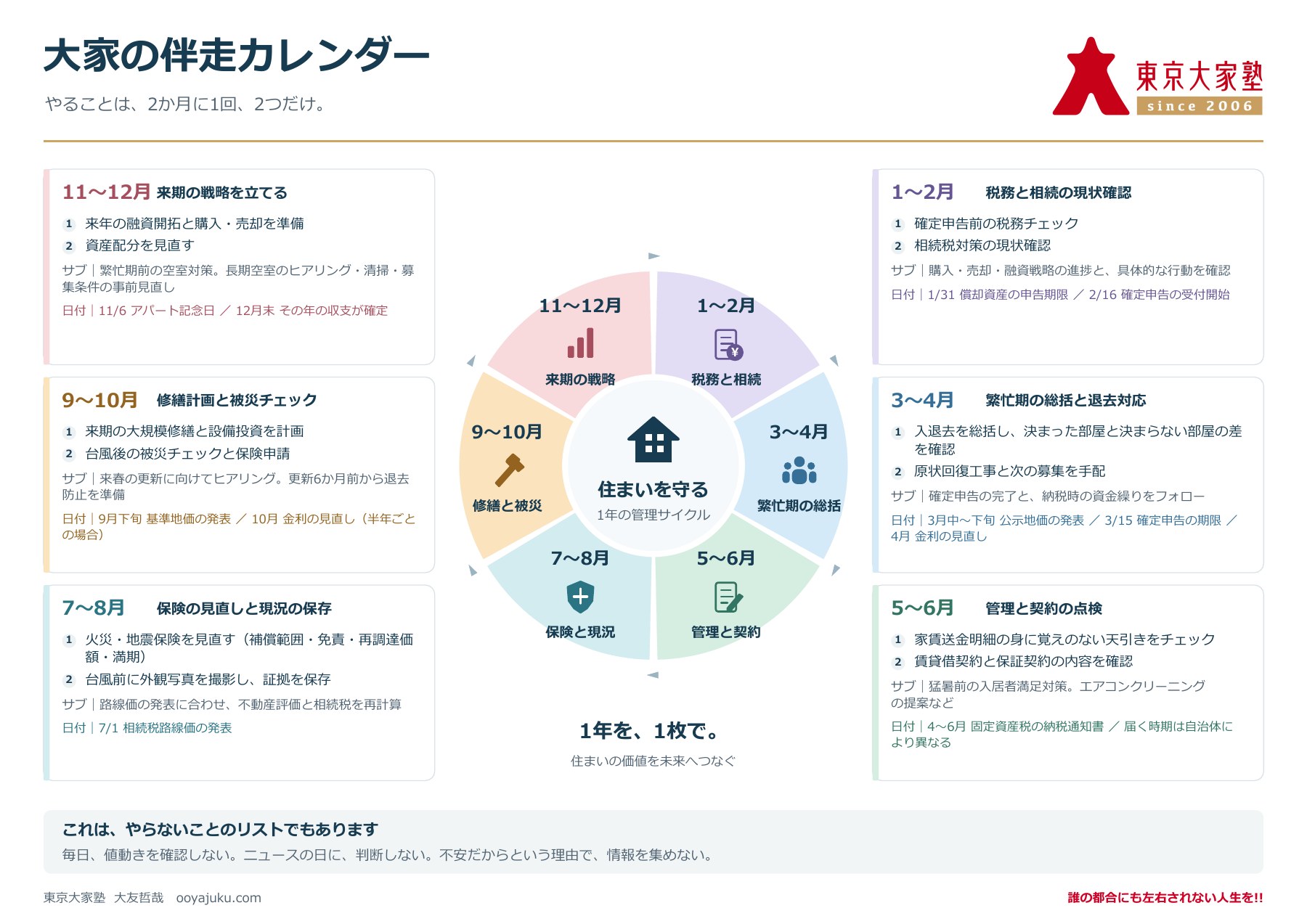 大家の伴走カレンダー

やることは、2か月に1回、2つだけ。

東京大家塾
since 2006

11〜12月 来期の戦略を立てる

1 来年の融資開拓と購入・売却を準備
2 資産配分を見直す

サブ｜繁忙期前の空室対策。長期空室のヒアリング・清掃・募集条件の事前見直し

日付｜11/6 アパート記念日 ／ 12月末 その年の収支が確定

9〜10月 修繕計画と被災チェック

1 来期の大規模修繕と設備投資を計画
2 台風後の被災チェックと保険申請

サブ｜来春の更新に向けてヒアリング。更新6か月前から退去防止を準備

日付｜9月下旬 基準地価の発表 ／ 10月 金利の見直し（半年ごとの場合）

7〜8月 保険の見直しと現況の保存

1 火災・地震保険を見直す（補償範囲・免責・再調達価額・満期）
2 台風前に外観写真を撮影し、証拠を保存

サブ｜路線価の発表に合わせ、不動産評価と相続税を再計算

日付｜7/1 相続税路線価の発表

11〜12月
来期の戦略

1〜2月
税務と相続

3〜4月
繁忙期の総括

5〜6月
管理と契約

7〜8月
保険と現況

9〜10月
修繕と被災

住まいを守る
1年の管理サイクル

1年を、1枚で。
住まいの価値を未来へつなぐ

1〜2月 税務と相続の現状確認

1 確定申告前の税務チェック
2 相続税対策の現状確認

サブ｜購入・売却・融資戦略の進捗と、具体的な行動を確認

日付｜1/31 償却資産の申告期限 ／ 2/16 確定申告の受付開始

3〜4月 繁忙期の総括と退去対応

1 入退去を総括し、決まった部屋と決まらない部屋の差を確認
2 原状回復工事と次の募集を手配

サブ｜確定申告の完了と、納税時の資金繰りをフォロー

日付｜3月中〜下旬 公示地価の発表 ／ 3/15 確定申告の期限 ／ 4月 金利の見直し

5〜6月 管理と契約の点検

1 家賃送金明細の身に覚えのない天引きをチェック
2 賃貸借契約と保証契約の内容を確認

サブ｜猛暑前の入居者満足対策。エアコンクリーニングの提案など

日付｜4〜6月 固定資産税の納税通知書 ／ 届く時期は自治体により異なる

これは、やらないことのリストでもあります
毎日、値動きを確認しない。ニュースの日に、判断しない。不安だからという理由で、情報を集めない。

東京大家塾 大友哲哉 ooyajuku.com

誰の都合にも左右されない人生を!!